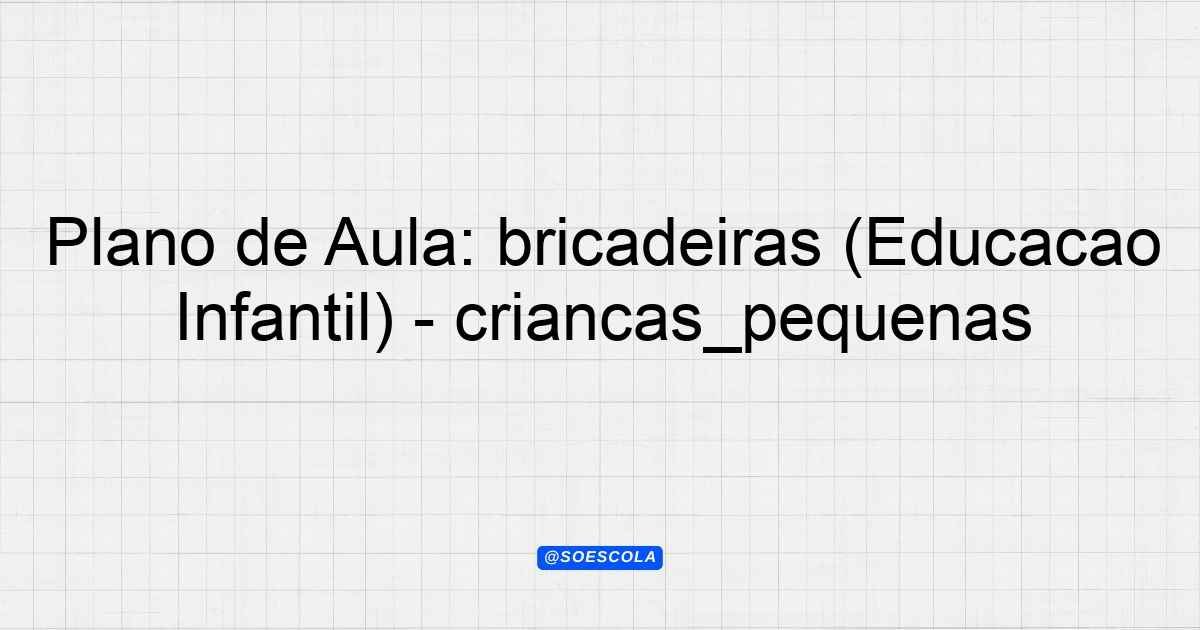 Plano de Aula: bricadeiras (Educacao Infantil) - criancas_pequenas

@SOESCOLA